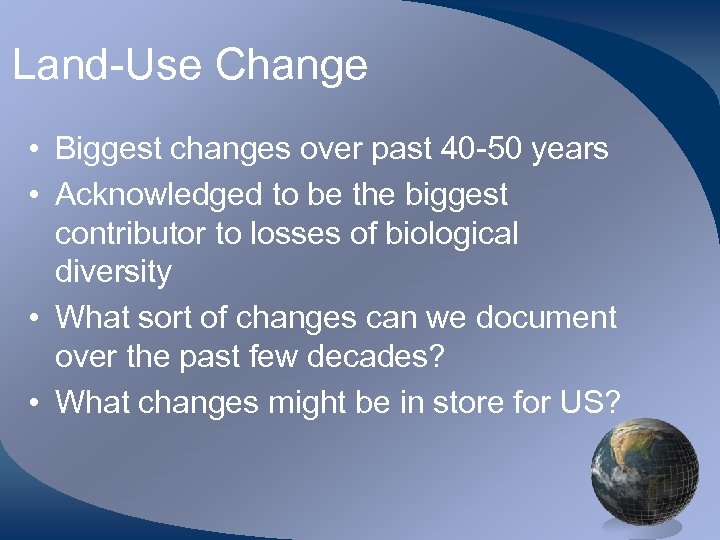 Land-Use Change

• Biggest changes over past 40-50 years
• Acknowledged to be the biggest contributor to losses of biological diversity
• What sort of changes can we document over the past few decades?
• What changes might be in store for US?